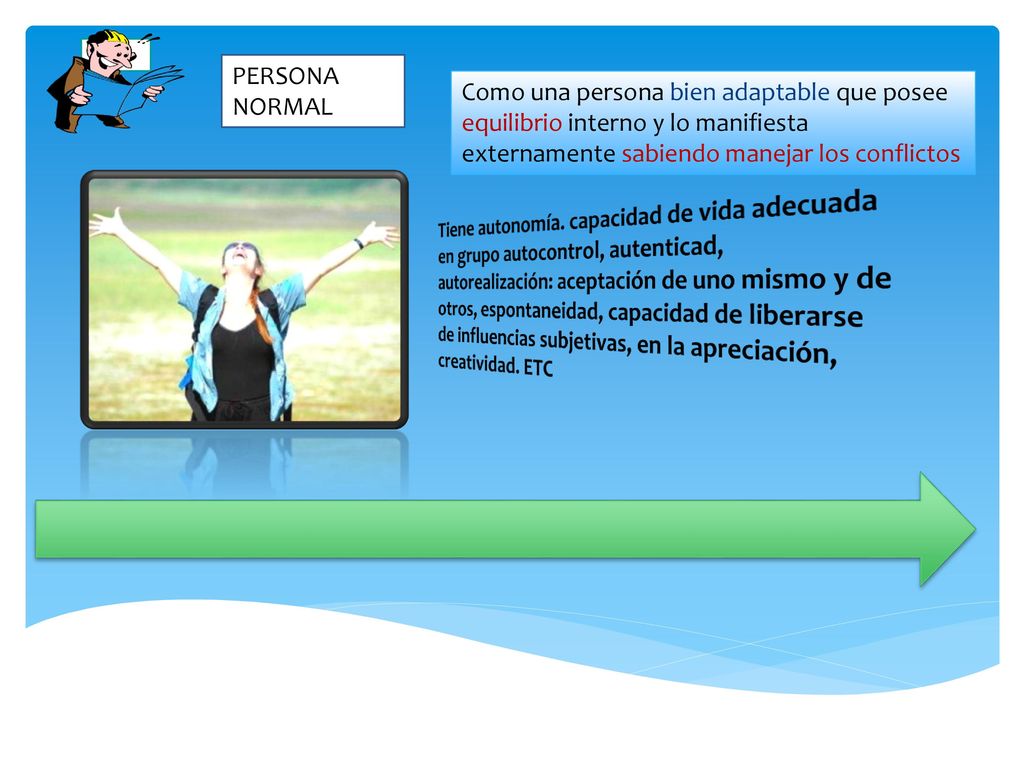 PERSONA NORMAL

Como una persona bien adaptable que posee equilibrio interno y lo manifiesta externamente sabiendo manejar los conflictos

Tiene autonomía. capacidad de vida adecuada en grupo autocontrol, autenticad, autorealización: aceptación de uno mismo y de otros, espontaneidad, capacidad de liberarse de influencias subjetivas, en la apreciación, creatividad. ETC